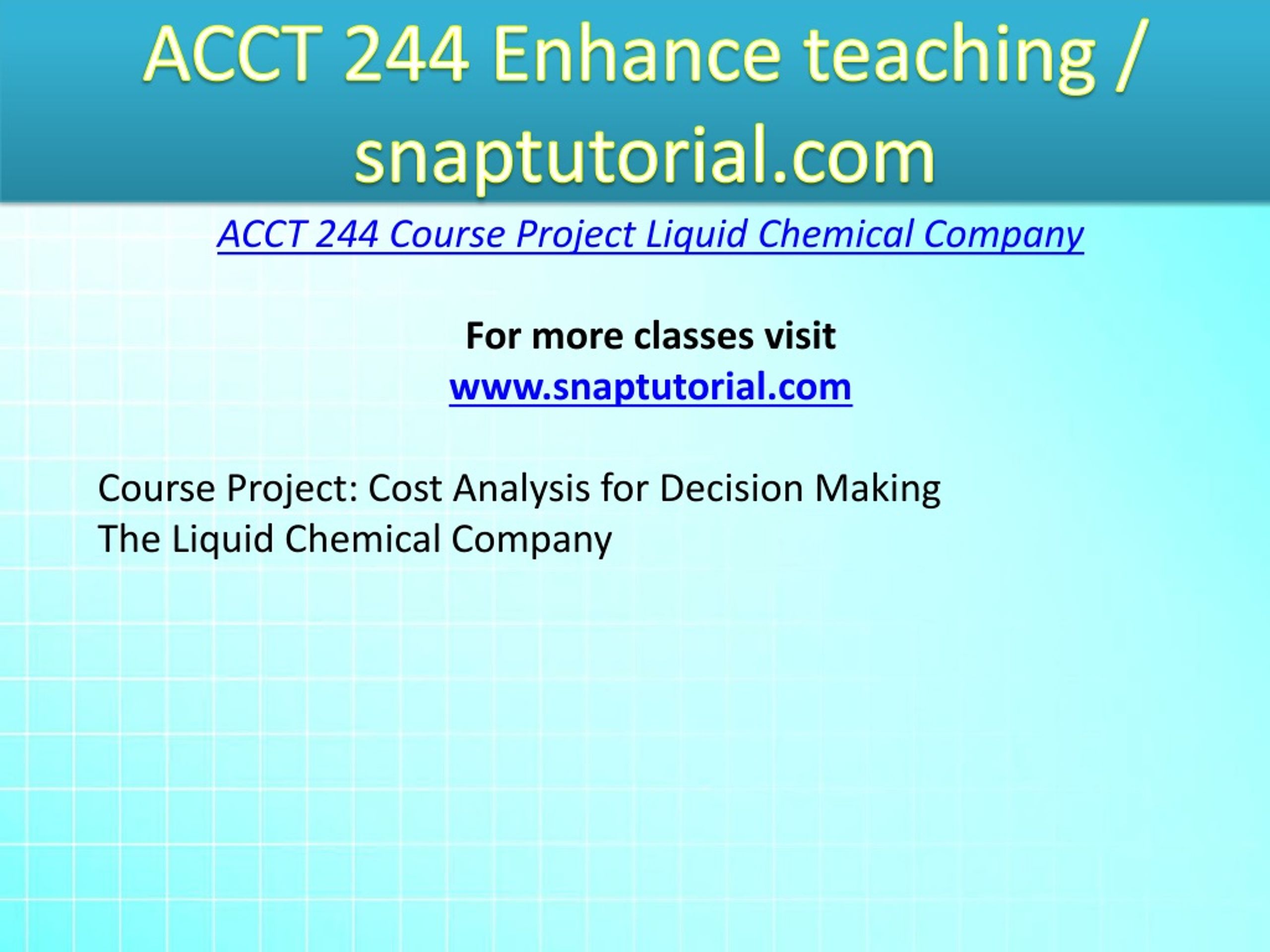 ACCT 244 Enhance teaching / snaptutorial.com

ACCT 244 Course Project Liquid Chemical Company

For more classes visit
www.snaptutorial.com

Course Project: Cost Analysis for Decision Making
The Liquid Chemical Company